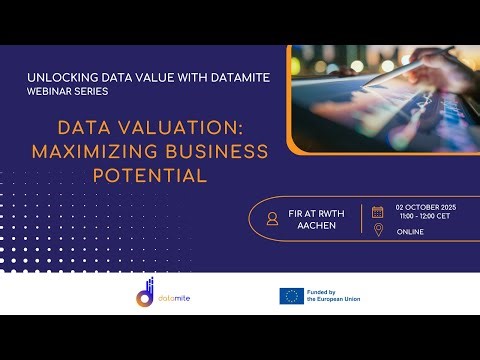 UNLOCKING DATA VALUE WITH DATAMITE
WEBINAR SERIES

DATA VALUATION: MAXIMIZING BUSINESS POTENTIAL

FIR AT RWTH AACHEN

02 OCTOBER 2025
11:00 - 12:00 CET

ONLINE

datamite

Funded by the European Union